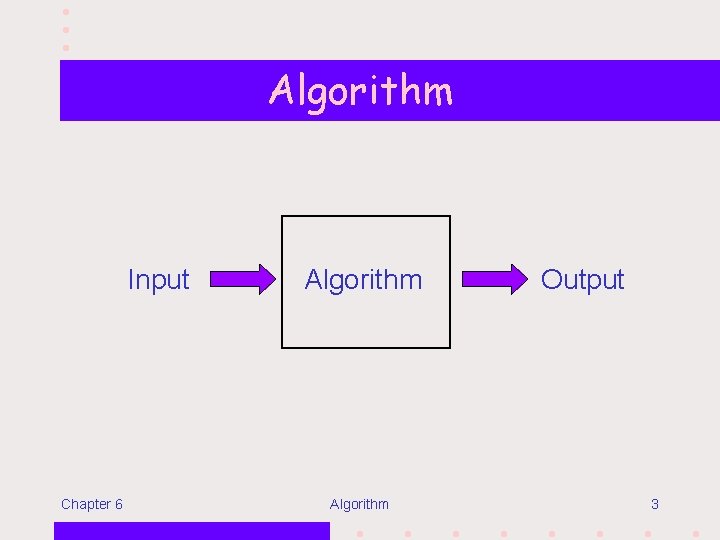 Algorithm

Input Algorithm Output

Chapter 6 Algorithm 3